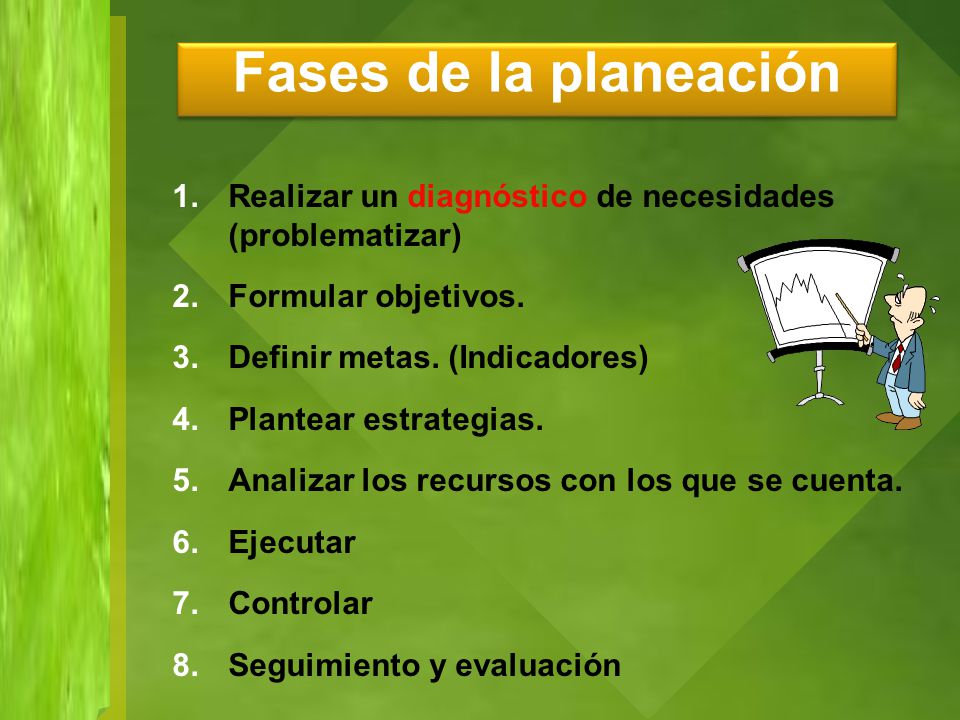 Fases de la planeación

1. Realizar un diagnóstico de necesidades (problematizar)
2. Formular objetivos.
3. Definir metas. (Indicadores)
4. Plantear estrategias.
5. Analizar los recursos con los que se cuenta.
6. Ejecutar
7. Controlar
8. Seguimiento y evaluación